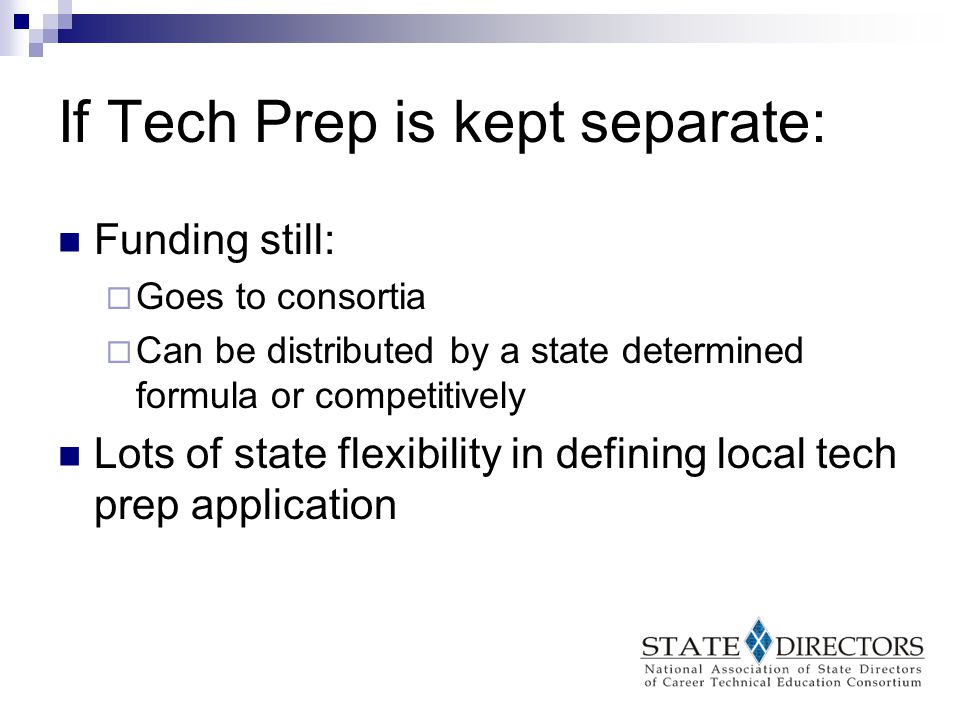 If Tech Prep is kept separate:

Funding still:

Goes to consortia

Can be distributed by a state determined formula or competitively

Lots of state flexibility in defining local tech prep application

STATE DIRECTORS
National Association of State Directors of Career Technical Education Consortium